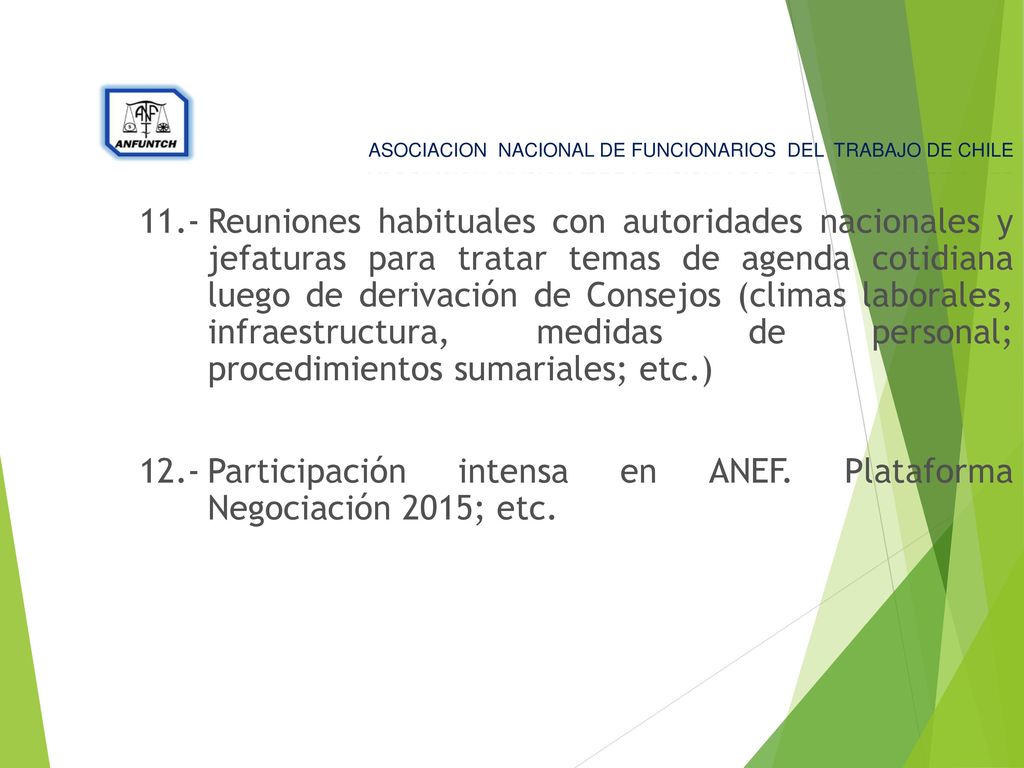 ANF
ANFUNTCH

ASOCIACION NACIONAL DE FUNCIONARIOS DEL TRABAJO DE CHILE

11.- Reuniones habituales con autoridades nacionales y jefaturas para tratar temas de agenda cotidiana luego de derivación de Consejos (climas laborales, infraestructura, medidas de personal; procedimientos sumariales; etc.)

12.- Participación intensa en ANEF. Plataforma Negociación 2015; etc.